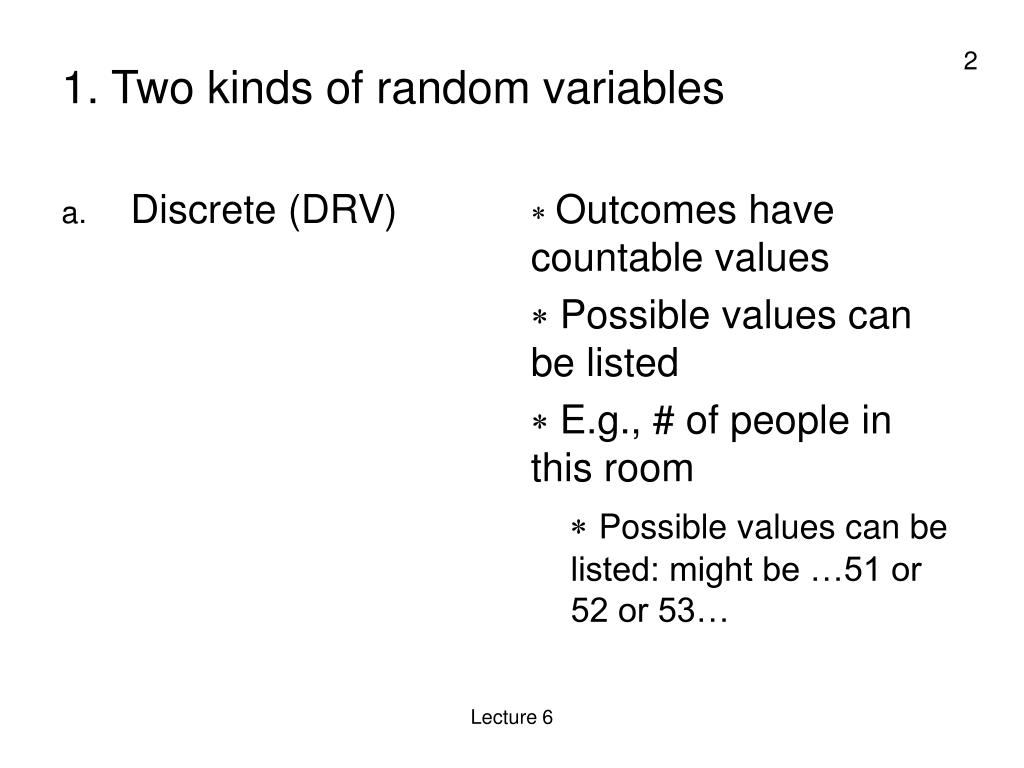 2

1. Two kinds of random variables

a. Discrete (DRV)

∗ Outcomes have countable values

∗ Possible values can be listed

∗ E.g., # of people in this room

∗ Possible values can be listed: might be …51 or 52 or 53…

Lecture 6